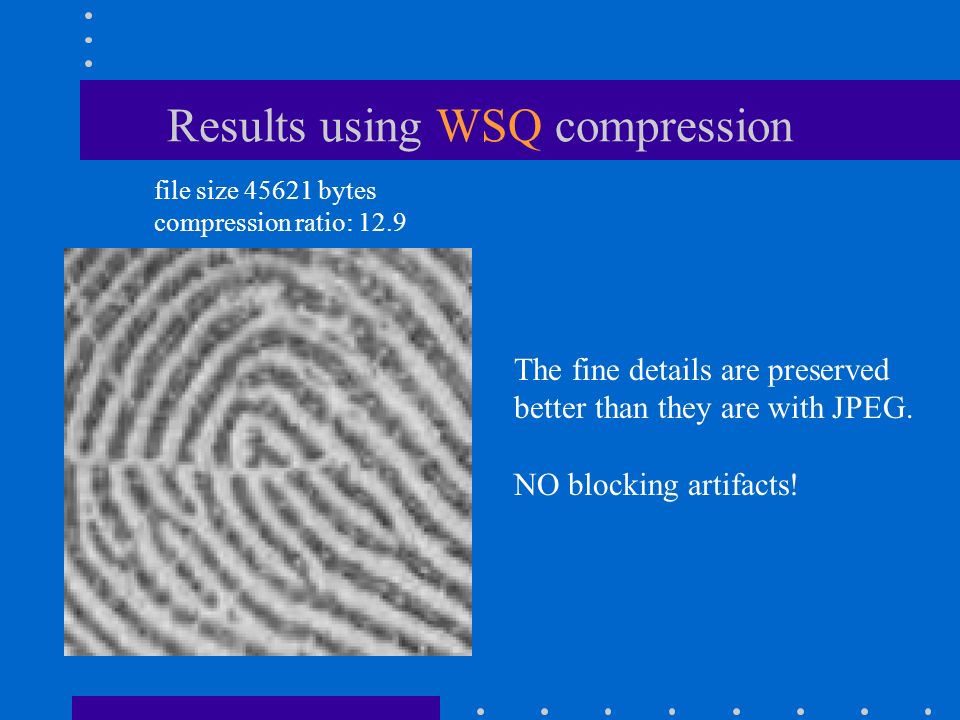 Results using WSQ compression

file size 45621 bytes
compression ratio: 12.9

The fine details are preserved better than they are with JPEG.

NO blocking artifacts!